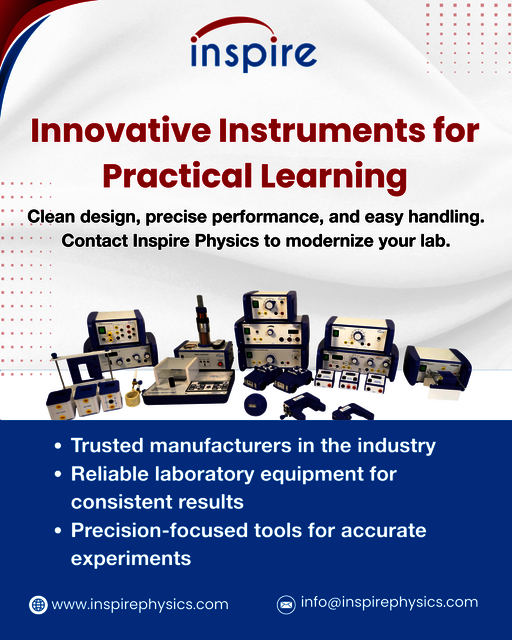 inspire

Innovative Instruments for Practical Learning

Clean design, precise performance, and easy handling. Contact Inspire Physics to modernize your lab.

• Trusted manufacturers in the industry
• Reliable laboratory equipment for consistent results
• Precision-focused tools for accurate experiments

www.inspirephysics.com
info@inspirephysics.com